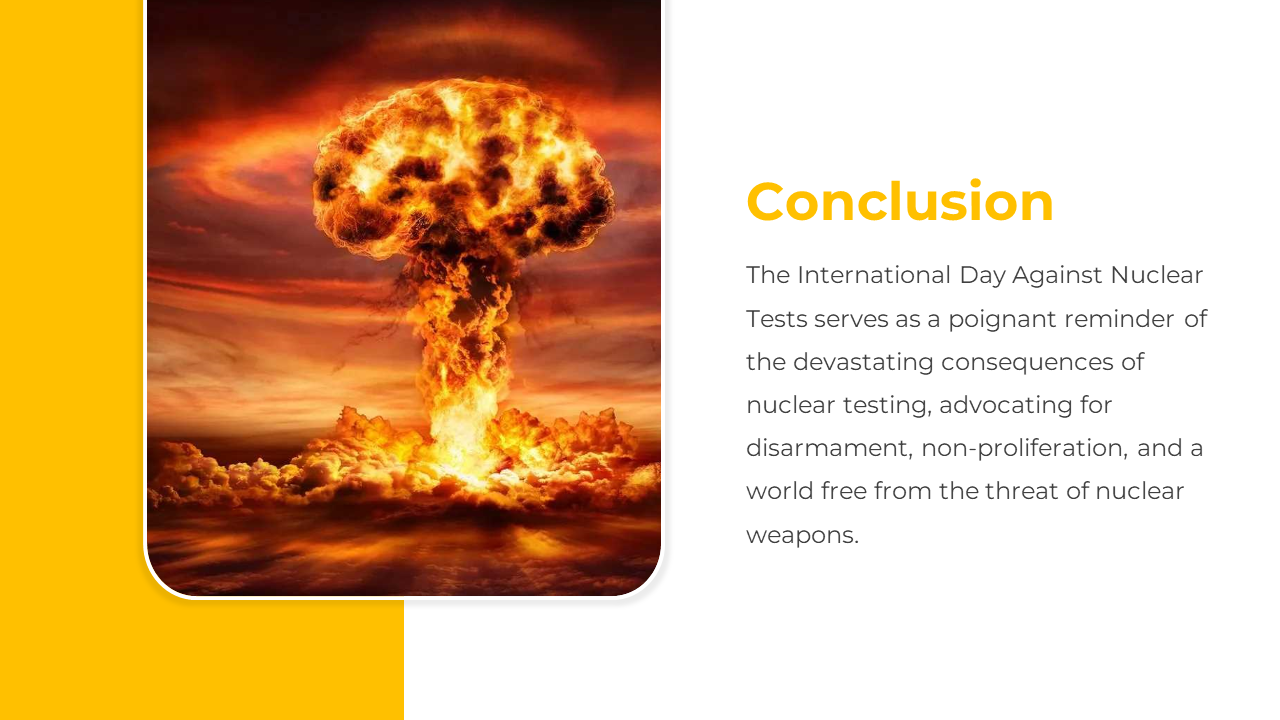 Conclusion

The International Day Against Nuclear Tests serves as a poignant reminder of the devastating consequences of nuclear testing, advocating for disarmament, non-proliferation, and a world free from the threat of nuclear weapons.